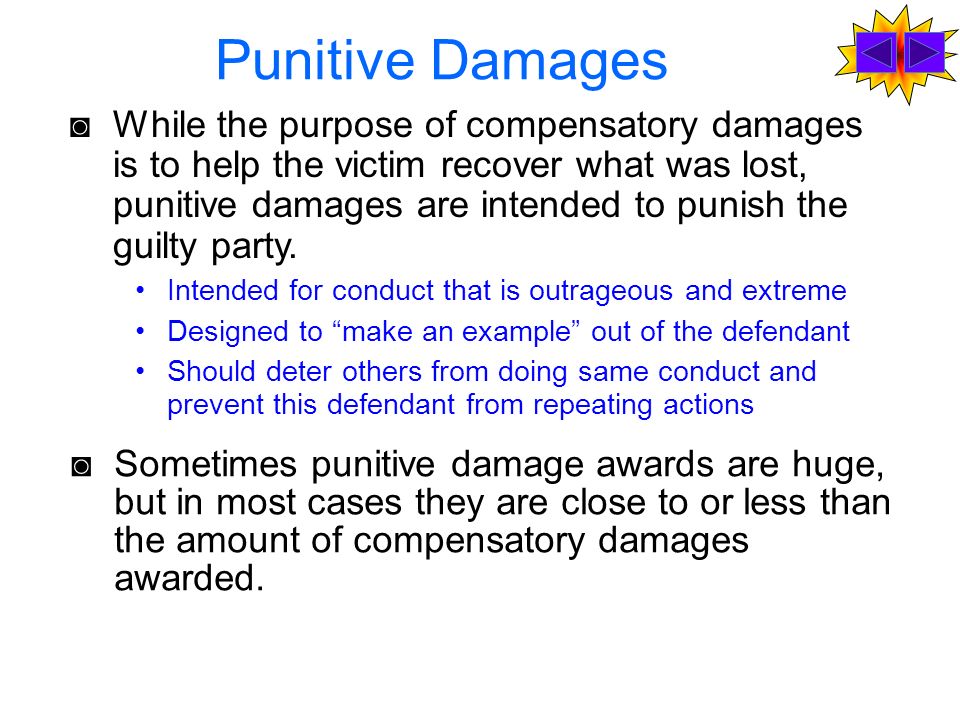 Punitive Damages

◙ While the purpose of compensatory damages is to help the victim recover what was lost, punitive damages are intended to punish the guilty party.

• Intended for conduct that is outrageous and extreme
• Designed to “make an example” out of the defendant
• Should deter others from doing same conduct and prevent this defendant from repeating actions

◙ Sometimes punitive damage awards are huge, but in most cases they are close to or less than the amount of compensatory damages awarded.